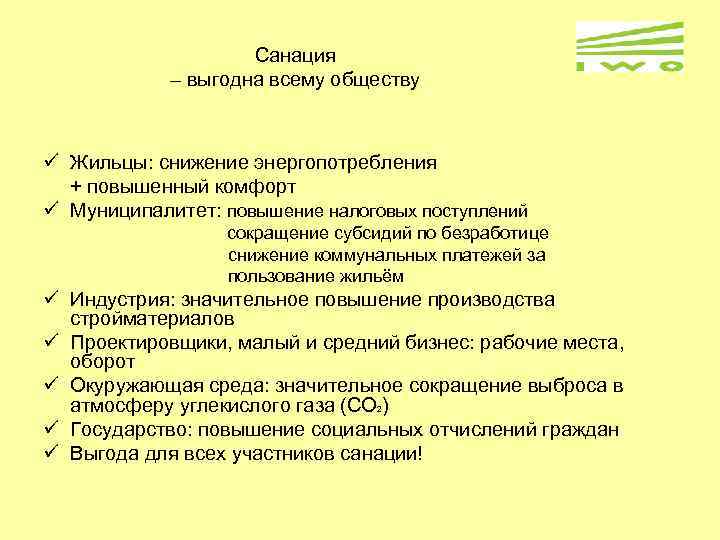 IWO

Санация
– выгодна всему обществу

✓ Жильцы: снижение энергопотребления
+ повышенный комфорт
✓ Муниципалитет: повышение налоговых поступлений
сокращение субсидий по безработице
снижение коммунальных платежей за пользование жильём
✓ Индустрия: значительное повышение производства стройматериалов
✓ Проектировщики, малый и средний бизнес: рабочие места, оборот
✓ Окуружающая среда: значительное сокращение выброса в атмосферу углекислого газа ($CO_2$)
✓ Государство: повышение социальных отчислений граждан
✓ Выгода для всех участников санации!